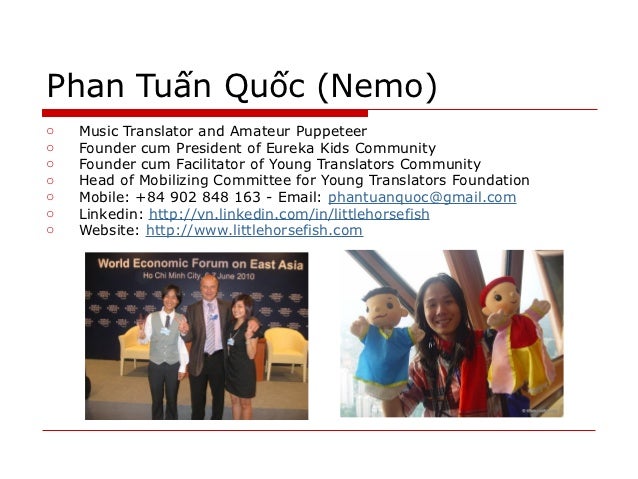 Phan Tuấn Quốc (Nemo)

- Music Translator and Amateur Puppeteer
- Founder cum President of Eureka Kids Community
- Founder cum Facilitator of Young Translators Community
- Head of Mobilizing Committee for Young Translators Foundation
- Mobile: +84 902 848 163 - Email: phantuanquoc@gmail.com
- Linkedin: http://vn.linkedin.com/in/littlehorsefish
- Website: http://www.littlehorsefish.com

World Economic Forum on East Asia
Ho Chi Minh City, 6-7 June 2010